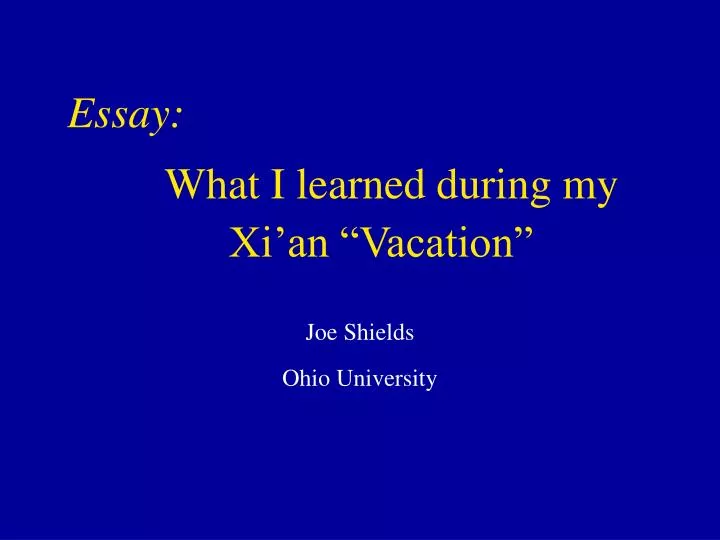 Essay:

What I learned during my Xi’an “Vacation”

Joe Shields

Ohio University